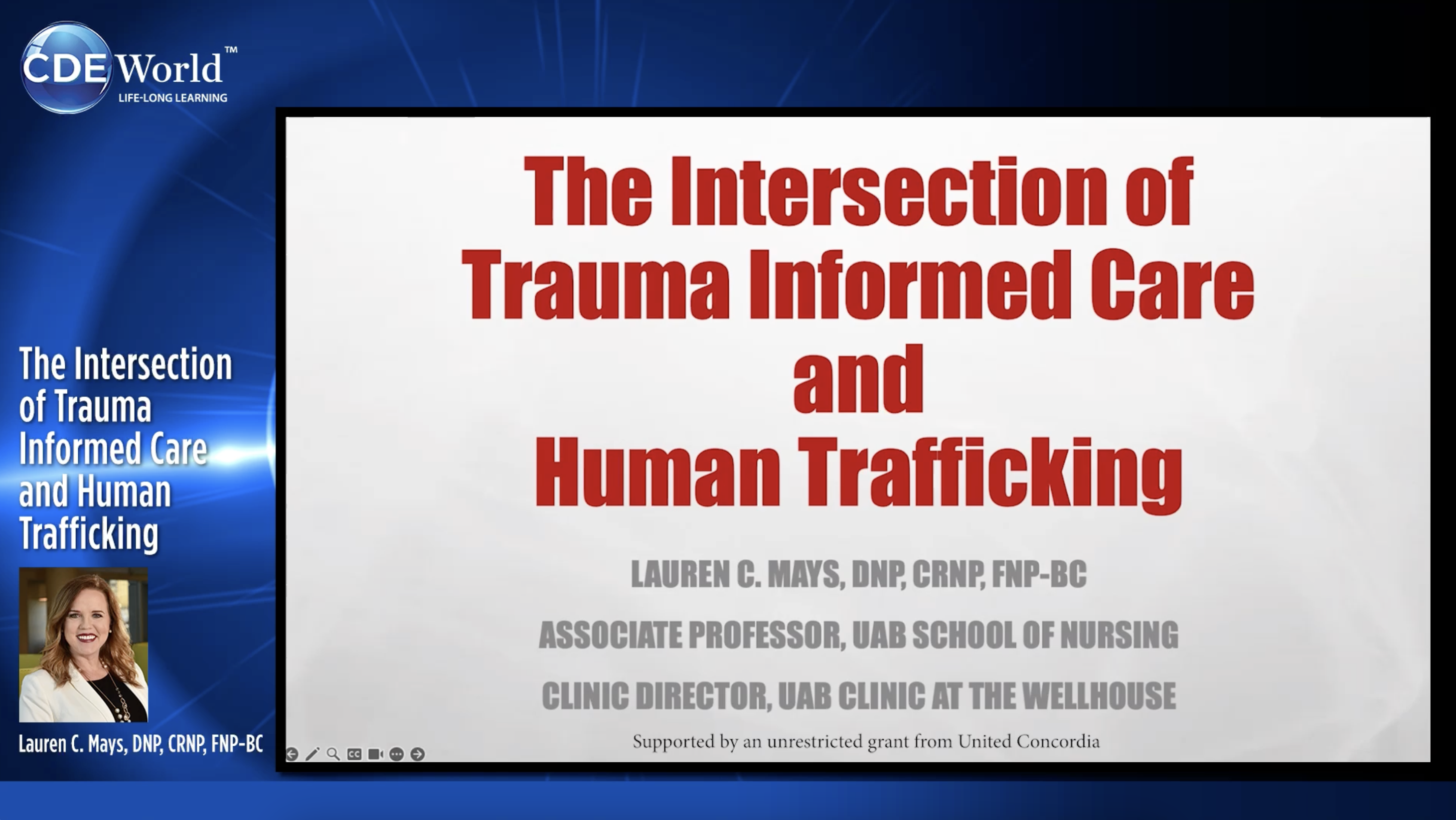 CDE World™
LIFE-LONG LEARNING

The Intersection of Trauma Informed Care and Human Trafficking

Lauren C. Mays, DNP, CRNP, FNP-BC

The Intersection of Trauma Informed Care and Human Trafficking

LAUREN C. MAYS, DNP, CRNP, FNP-BC

ASSOCIATE PROFESSOR, UAB SCHOOL OF NURSING

CLINIC DIRECTOR, UAB CLINIC AT THE WELLHOUSE

Supported by an unrestricted grant from United Concordia

CC